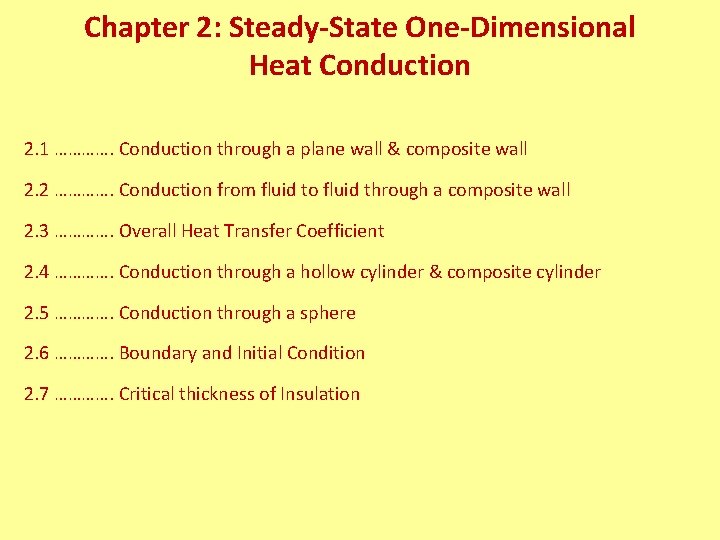 Chapter 2: Steady-State One-Dimensional Heat Conduction

2.1 …………. Conduction through a plane wall & composite wall

2.2 …………. Conduction from fluid to fluid through a composite wall

2.3 …………. Overall Heat Transfer Coefficient

2.4 …………. Conduction through a hollow cylinder & composite cylinder

2.5 …………. Conduction through a sphere

2.6 …………. Boundary and Initial Condition

2.7 …………. Critical thickness of Insulation